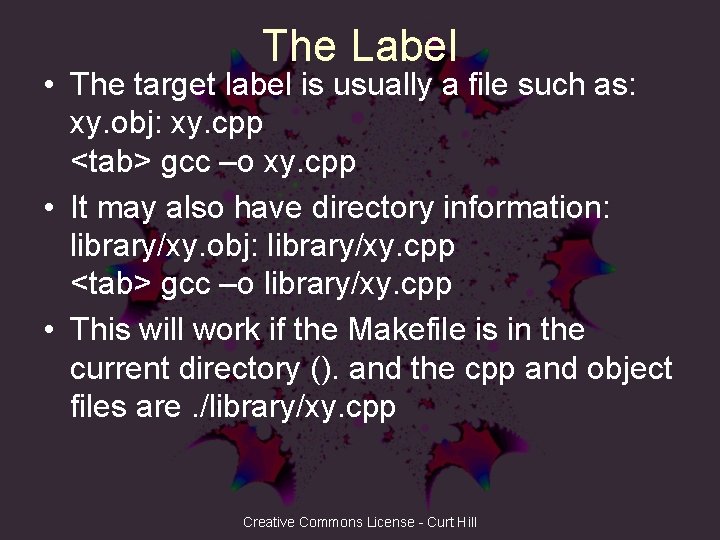 The Label

• The target label is usually a file such as:
xy.obj: xy.cpp
<tab> gcc –o xy.cpp

• It may also have directory information:
library/xy.obj: library/xy.cpp
<tab> gcc –o library/xy.cpp

• This will work if the Makefile is in the current directory (). and the cpp and object files are ./library/xy.cpp

Creative Commons License - Curt Hill